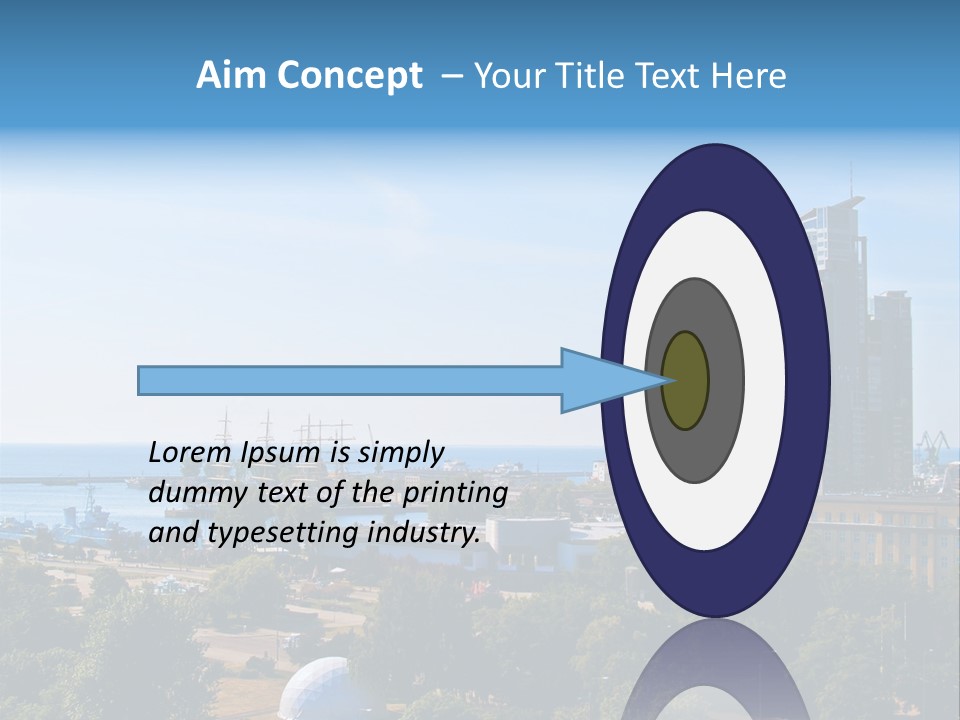 Aim Concept – Your Title Text Here

Lorem Ipsum is simply dummy text of the printing and typesetting industry.